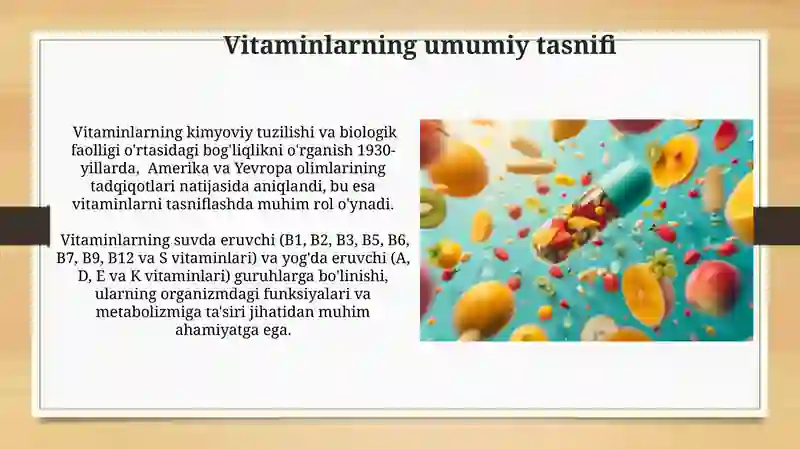 Vitaminlarning umumiy tasnifi

Vitaminlarning kimyoviy tuzilishi va biologik faolligi o'rtasidagi bog'liqlikni o'rganish 1930-yillarda, Amerika va Yevropa olimlarining tadqiqotlari natijasida aniqlandi, bu esa vitaminlarni tasniflashda muhim rol o'ynadi.

Vitaminlarning suvda eruvchi (B1, B2, B3, B5, B6, B7, B9, B12 va S vitaminlari) va yog'da eruvchi (A, D, E va K vitaminlari) guruhlarga bo'linishi, ularning organizmdagi funksiyalari va metabolizmiga ta'siri jihatidan muhim ahamiyatga ega.